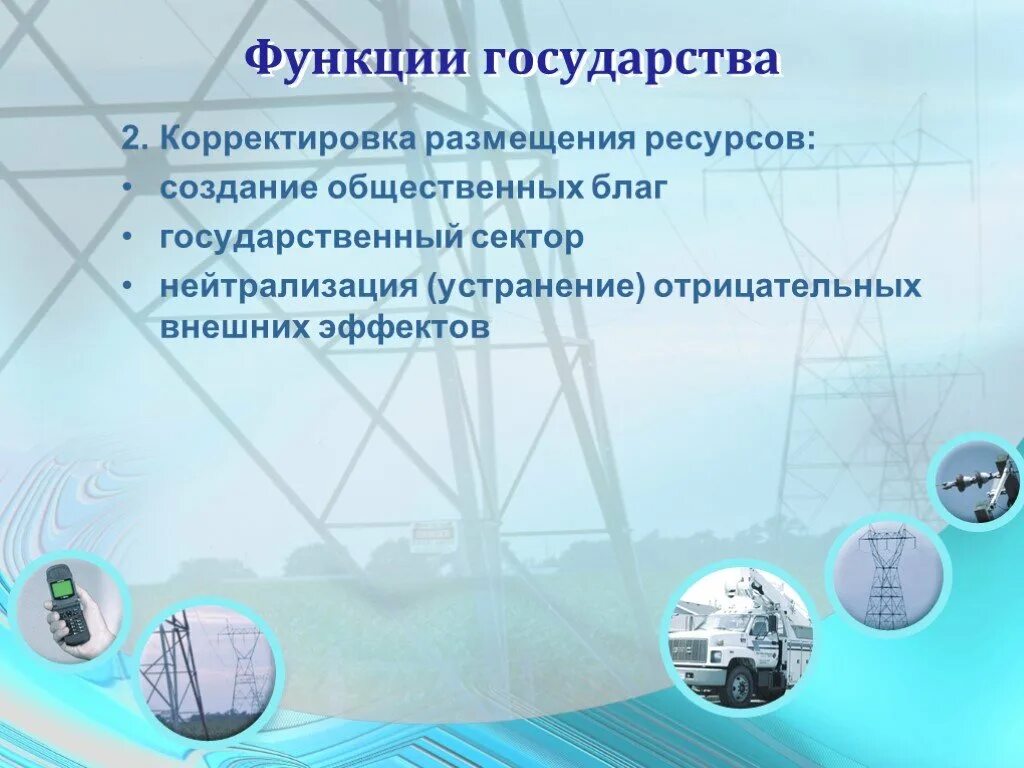 Функции государства

2. Корректировка размещения ресурсов:
• создание общественных благ
• государственный сектор
• нейтрализация (устранение) отрицательных внешних эффектов